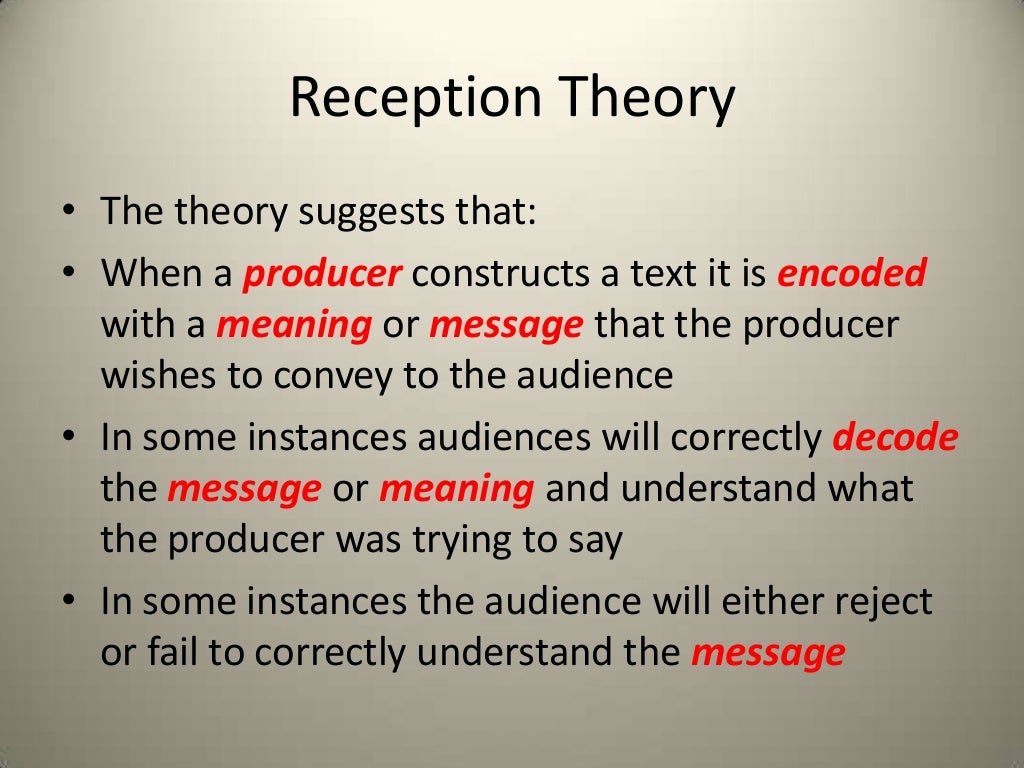 Reception Theory

• The theory suggests that:
• When a producer constructs a text it is encoded with a meaning or message that the producer wishes to convey to the audience
• In some instances audiences will correctly decode the message or meaning and understand what the producer was trying to say
• In some instances the audience will either reject or fail to correctly understand the message